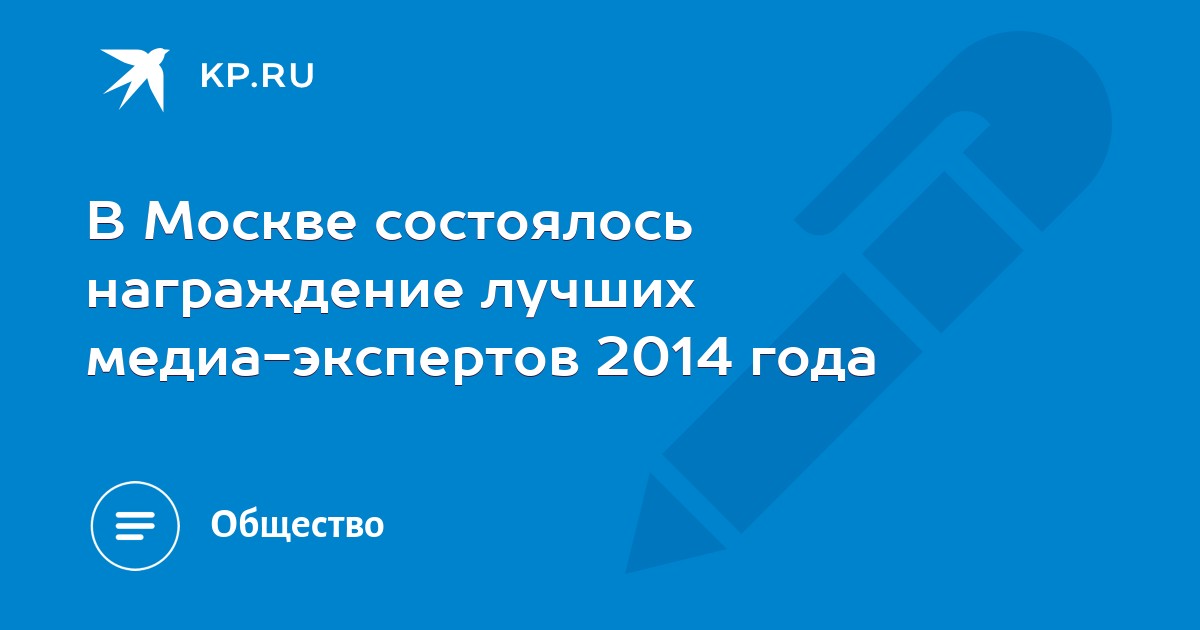 KP.RU

В Москве состоялось награждение лучших медиа-экспертов 2014 года

Общество